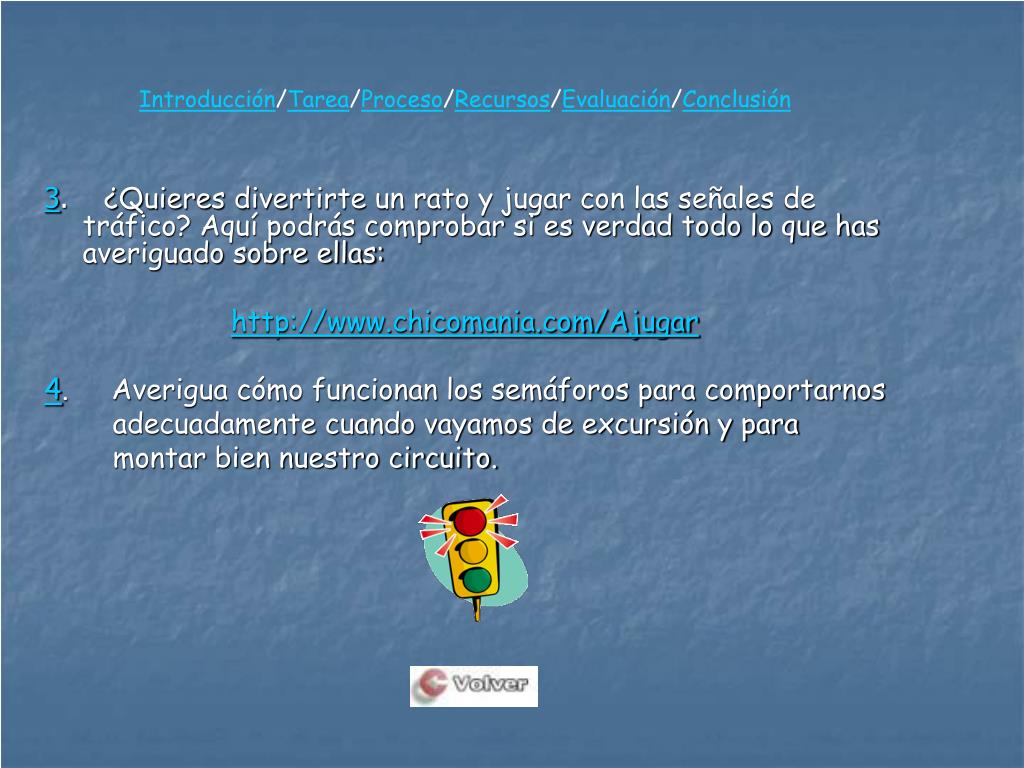 Introducción/Tarea/Proceso/Recursos/Evaluación/Conclusión

3. ¿Quieres divertirte un rato y jugar con las señales de tráfico? Aquí podrás comprobar si es verdad todo lo que has averiguado sobre ellas:

http://www.chicomania.com/Ajugar

4. Averigua cómo funcionan los semáforos para comportarnos adecuadamente cuando vayamos de excursión y para montar bien nuestro circuito.

Volver